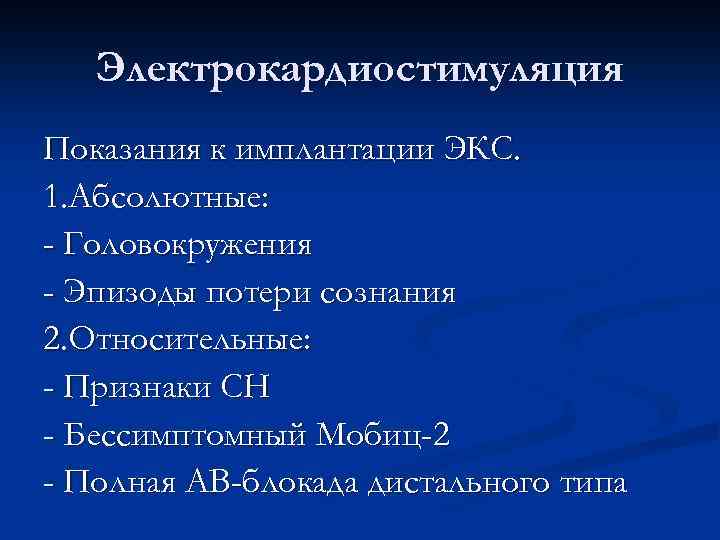 Электрокардиостимуляция

Показания к имплантации ЭКС.
1.Абсолютные:
- Головокружения
- Эпизоды потери сознания
2.Относительные:
- Признаки СН
- Бессимптомный Мобиц-2
- Полная АВ-блокада дистального типа